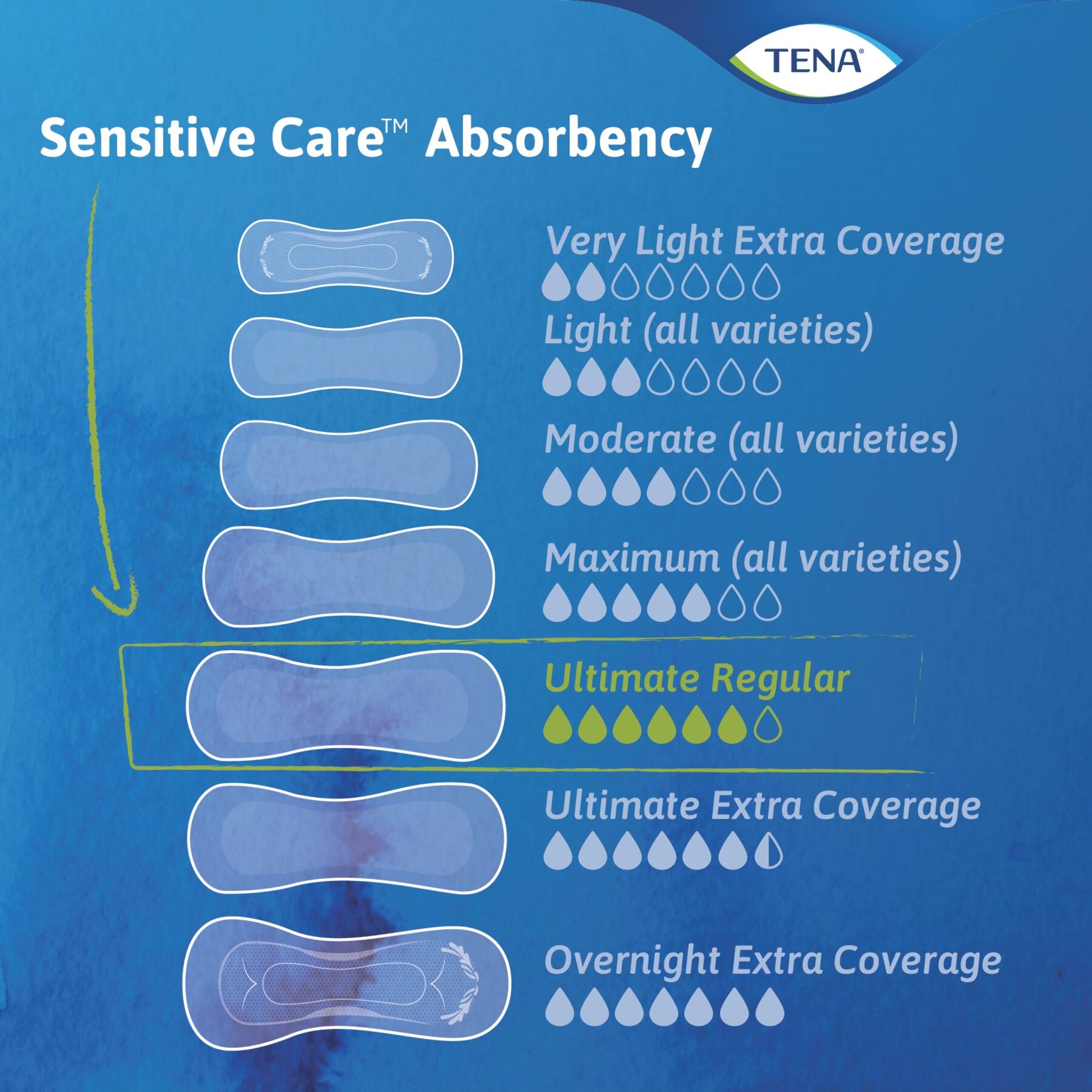 TENA®

Sensitive Care™ Absorbency

Very Light Extra Coverage

Light (all varieties)

Moderate (all varieties)

Maximum (all varieties)

Ultimate Regular

Ultimate Extra Coverage

Overnight Extra Coverage